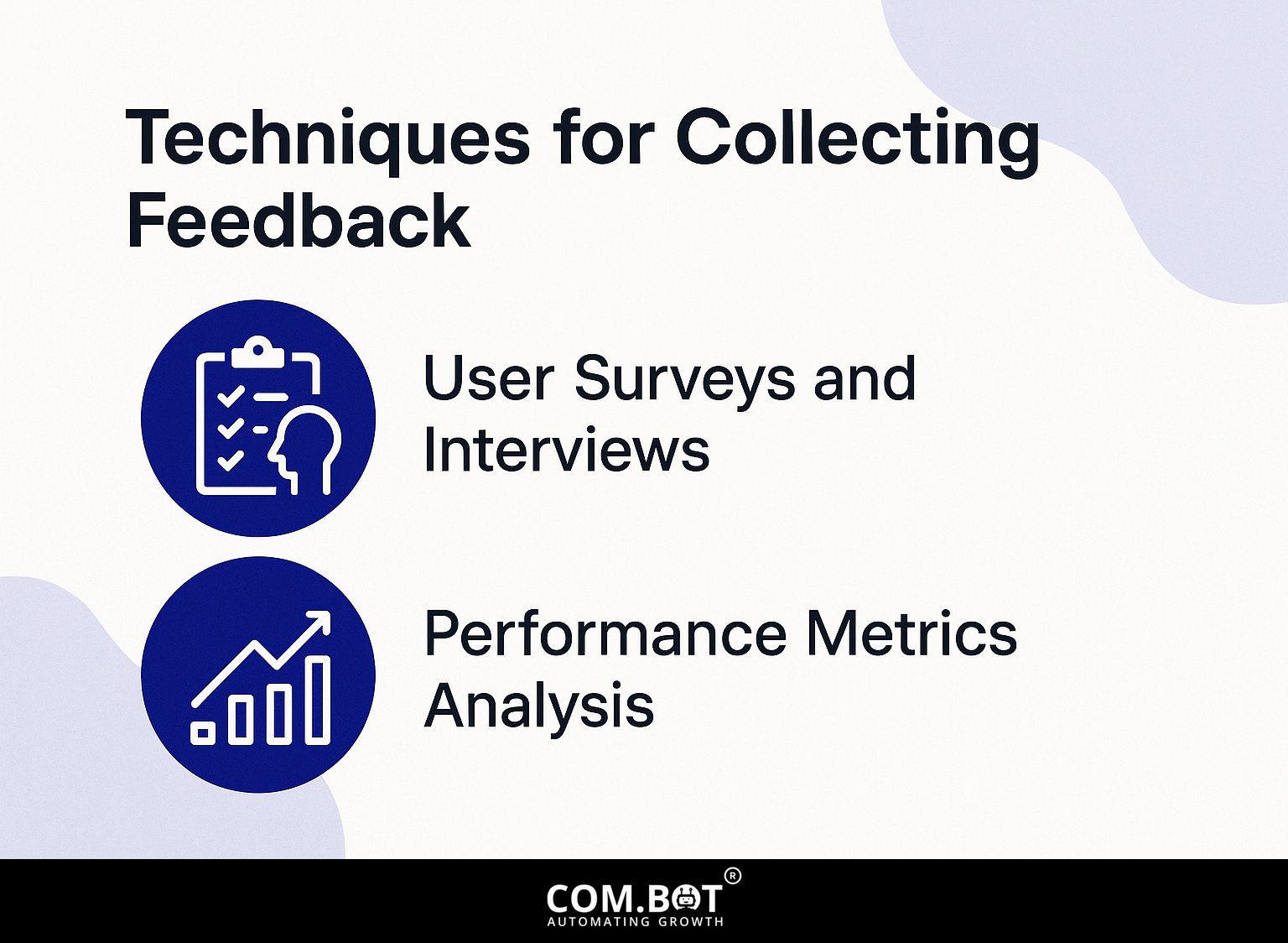 Techniques for Collecting Feedback

User Surveys and Interviews

Performance Metrics Analysis

COM.BOT®
AUTOMATING GROWTH